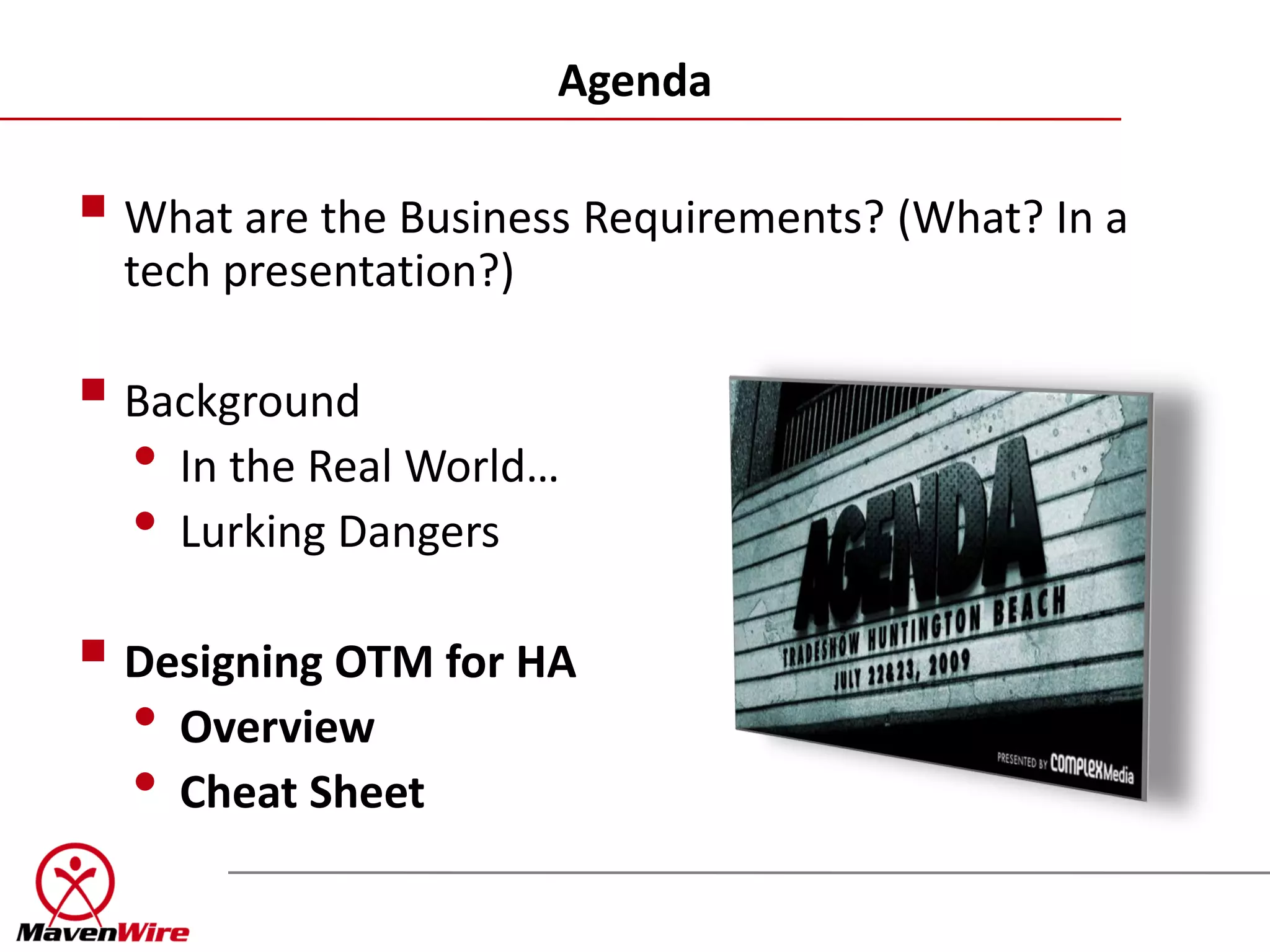 Agenda

What are the Business Requirements? (What? In a tech presentation?)

Background

In the Real World…

Lurking Dangers

Designing OTM for HA

Overview

Cheat Sheet

AGENDA
TRADESHOW HUNTINGTON BEACH
JULY 22&23, 2009
PRESENTED BY COMPLEXMedia

MavenWire